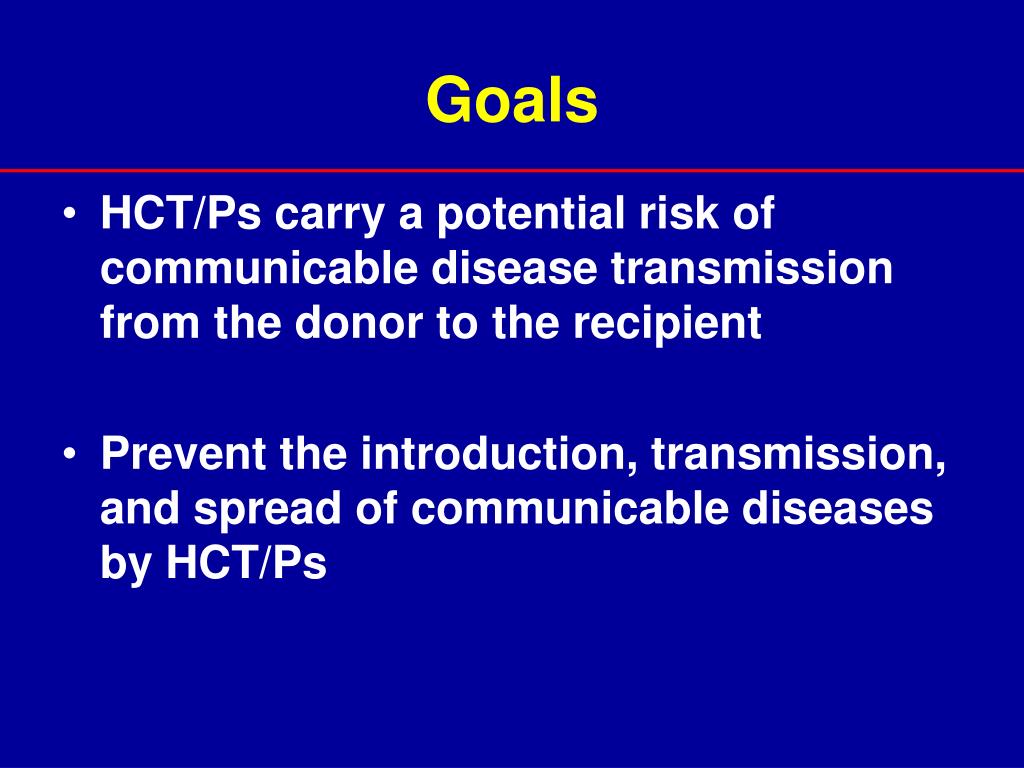 Goals

• HCT/Ps carry a potential risk of communicable disease transmission from the donor to the recipient

• Prevent the introduction, transmission, and spread of communicable diseases by HCT/Ps